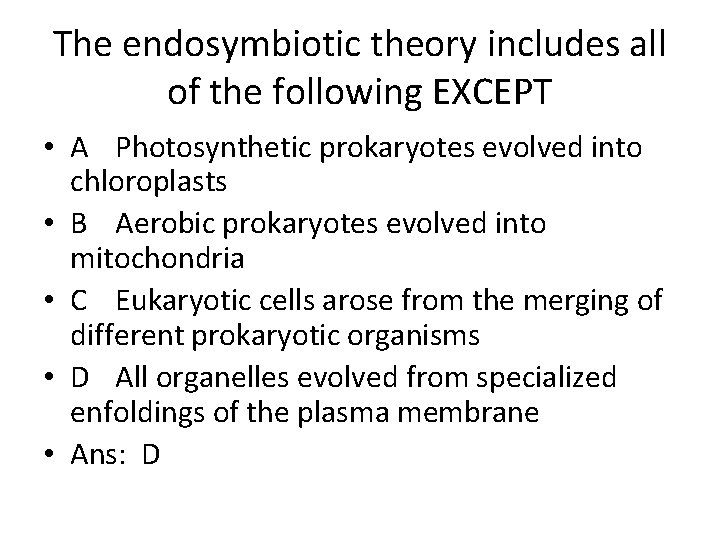 The endosymbiotic theory includes all of the following EXCEPT

• A Photosynthetic prokaryotes evolved into chloroplasts
• B Aerobic prokaryotes evolved into mitochondria
• C Eukaryotic cells arose from the merging of different prokaryotic organisms
• D All organelles evolved from specialized enfoldings of the plasma membrane
• Ans: D